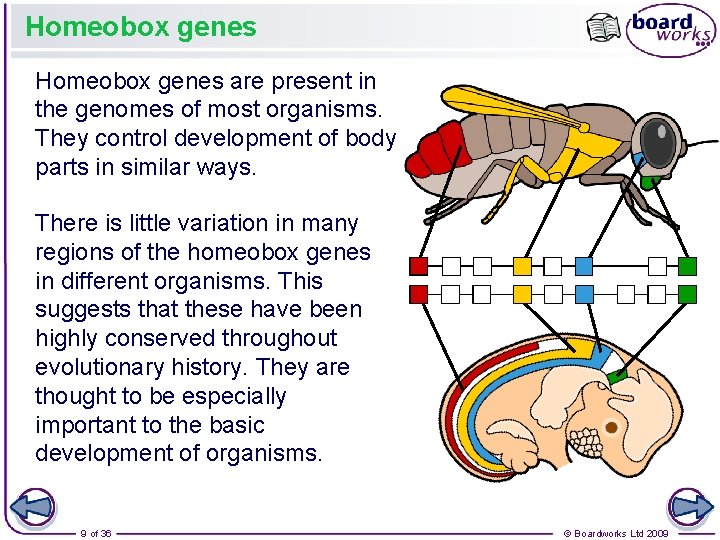 Homeobox genes

board works

Homeobox genes are present in the genomes of most organisms. They control development of body parts in similar ways.

There is little variation in many regions of the homeobox genes in different organisms. This suggests that these have been highly conserved throughout evolutionary history. They are thought to be especially important to the basic development of organisms.

9 of 36

© Boardworks Ltd 2009